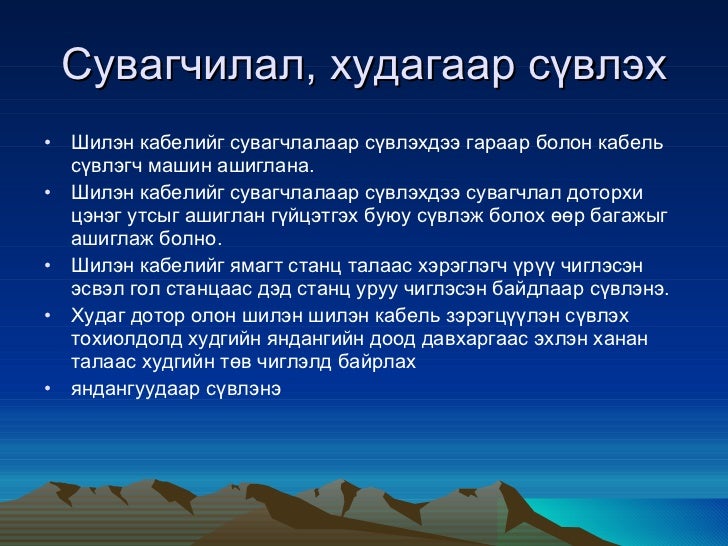 Сувагчилал, худагаар сүвлэх

• Шилэн кабелийг сувагчлалаар сүвлэхдээ гараар болон кабель сүвлэгч машин ашиглана.
• Шилэн кабелийг сувагчлалаар сүвлэхдээ сувагчлал доторхи цэнэг утсыг ашиглан гүйцэтгэх буюу сүвлэж болох өөр багажыг ашиглаж болно.
• Шилэн кабелийг ямагт станц талаас хэрэглэгч үрүү чиглэсэн эсвэл гол станцаас дэд станц уруу чиглэсэн байдлаар сүвлэнэ.
• Худаг дотор олон шилэн шилэн кабель зэрэгцүүлэн сүвлэх тохиолдолд худгийн яндангийн доод давхаргаас эхлэн ханан талаас худгийн төв чиглэлд байрлах
• яндангуудаар сүвлэнэ